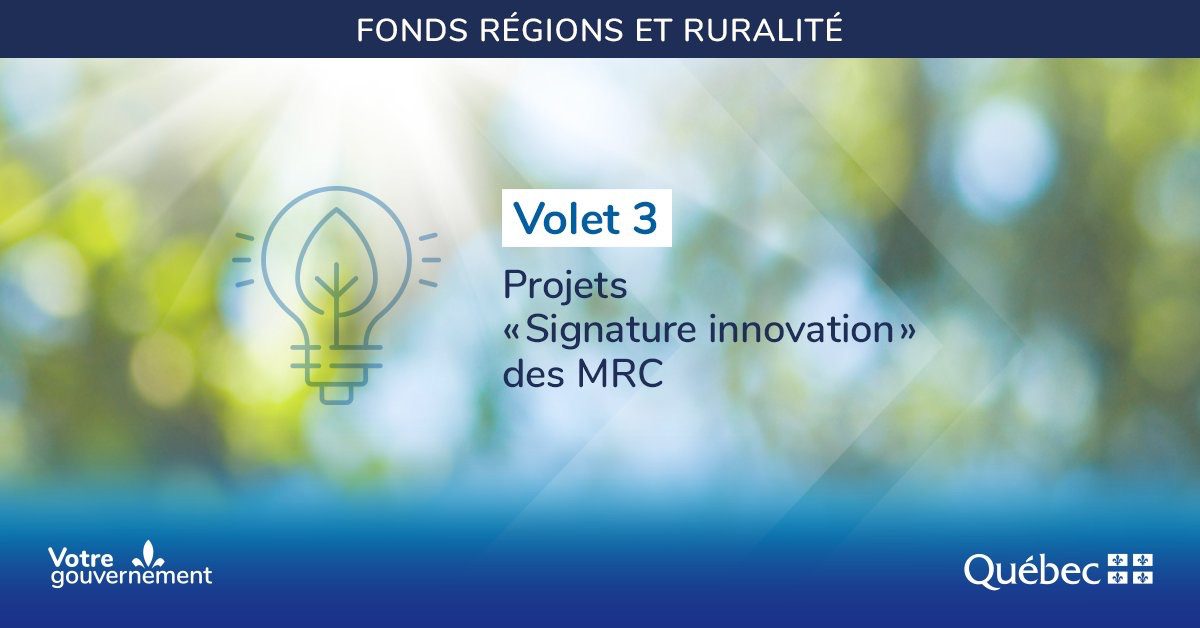 FONDS RÉGIONS ET RURALITÉ

Volet 3

Projets «Signature innovation» des MRC

Votre gouvernement

Québec